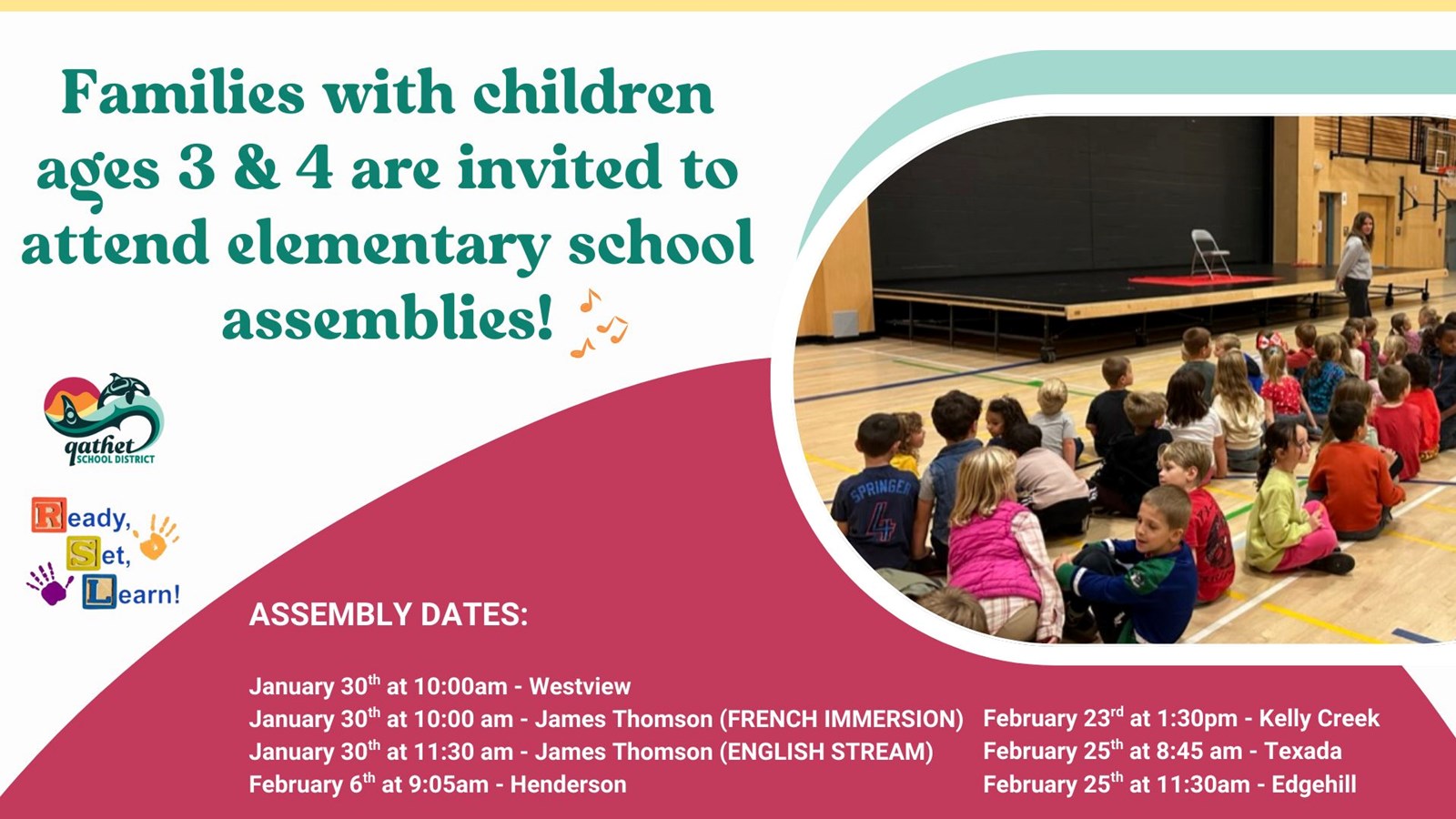 Families with children ages 3 & 4 are invited to attend elementary school assemblies!

qathet SCHOOL DISTRICT

Ready, Set, Learn!

SPRINGER 4

ASSEMBLY DATES:

January 30$^{th}$ at 10:00am - Westview
January 30$^{th}$ at 10:00 am - James Thomson (FRENCH IMMERSION)
January 30$^{th}$ at 11:30 am - James Thomson (ENGLISH STREAM)
February 6$^{th}$ at 9:05am - Henderson

February 23$^{rd}$ at 1:30pm - Kelly Creek
February 25$^{th}$ at 8:45 am - Texada
February 25$^{th}$ at 11:30am - Edgehill